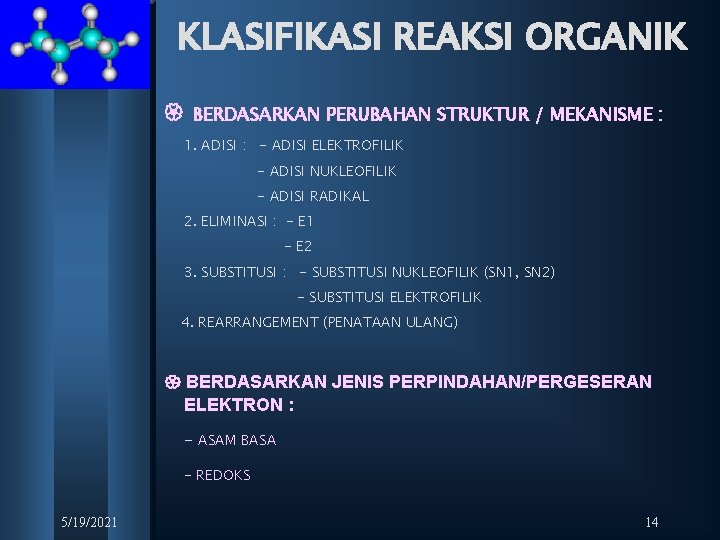 KLASIFIKASI REAKSI ORGANIK

BERDASARKAN PERUBAHAN STRUKTUR / MEKANISME :

1. ADISI : - ADISI ELEKTROFILIK
- ADISI NUKLEOFILIK
- ADISI RADIKAL
2. ELIMINASI : - E1
- E2
3. SUBSTITUSI : - SUBSTITUSI NUKLEOFILIK (SN1, SN2)
- SUBSTITUSI ELEKTROFILIK
4. REARRANGEMENT (PENATAAN ULANG)

BERDASARKAN JENIS PERPINDAHAN/PERGESERAN ELEKTRON :

- ASAM BASA

- REDOKS

5/19/2021

14